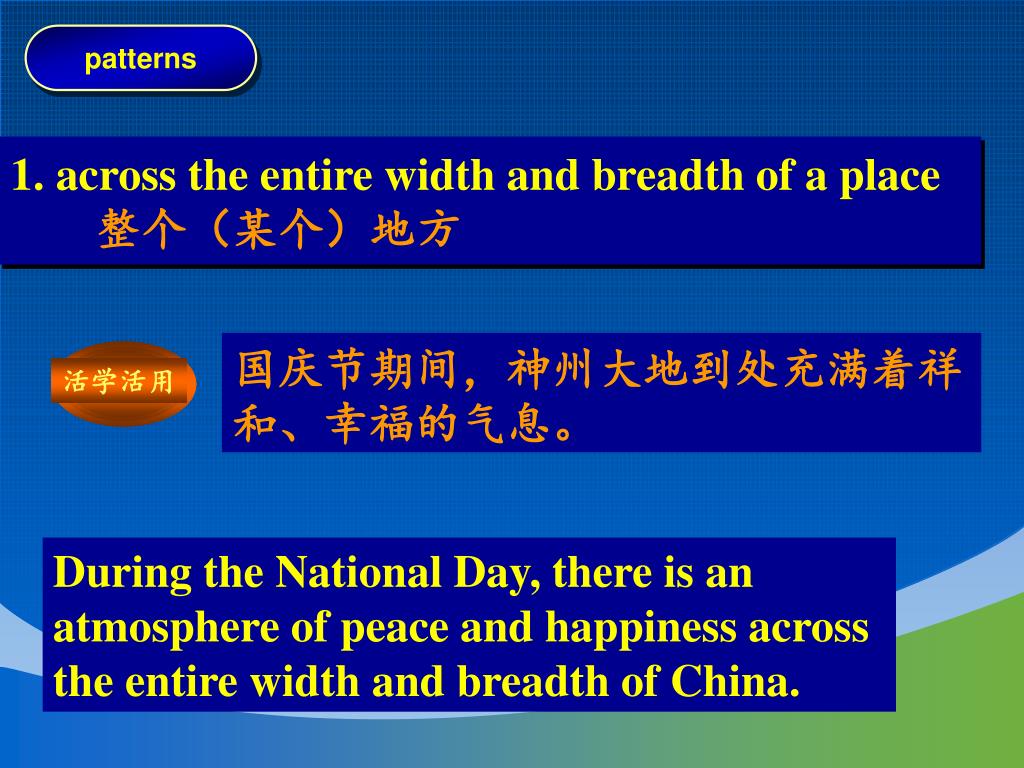 patterns

1. across the entire width and breadth of a place
整个（某个）地方

活学活用

国庆节期间，神州大地到处充满着祥和、幸福的气息。

During the National Day, there is an atmosphere of peace and happiness across the entire width and breadth of China.